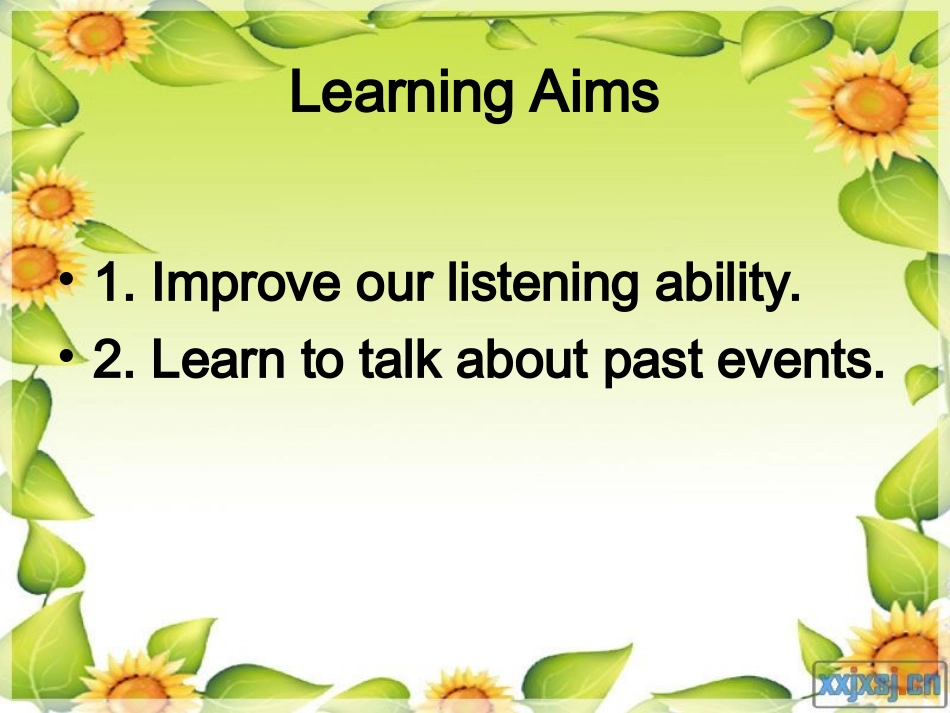 Learning Aims

• 1. Improve our listening ability.
• 2. Learn to talk about past events.

xxjxsj.cn